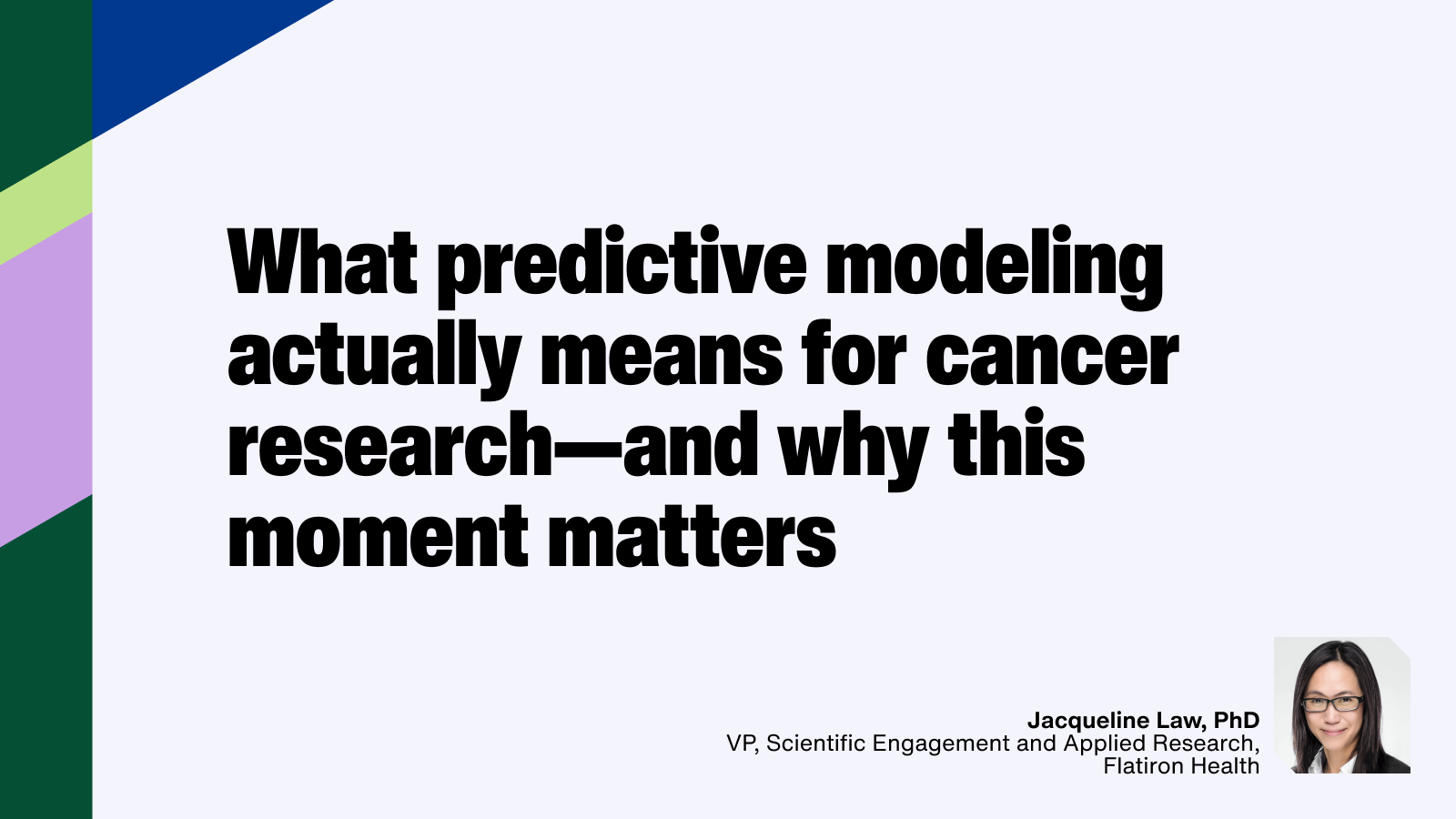 What predictive modeling actually means for cancer research—and why this moment matters

Jacqueline Law, PhD
VP, Scientific Engagement and Applied Research, Flatiron Health